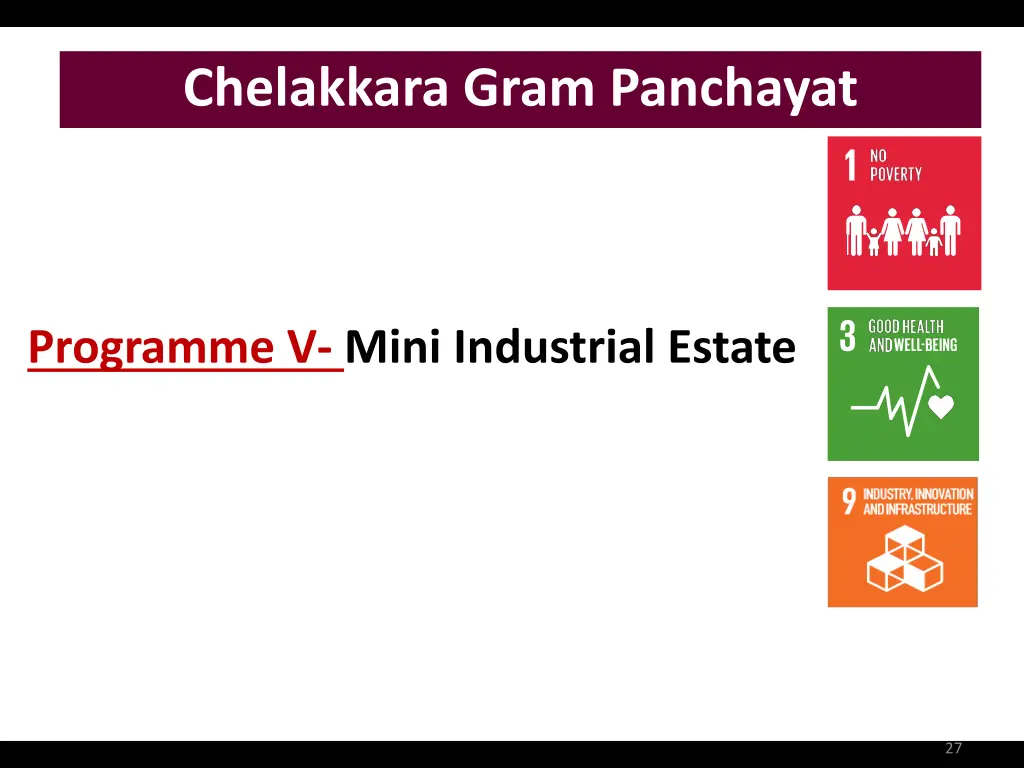 Chelakkara Gram Panchayat

Programme V- Mini Industrial Estate

1 NO POVERTY

3 GOOD HEALTH AND WELL-BEING

9 INDUSTRY, INNOVATION AND INFRASTRUCTURE

27